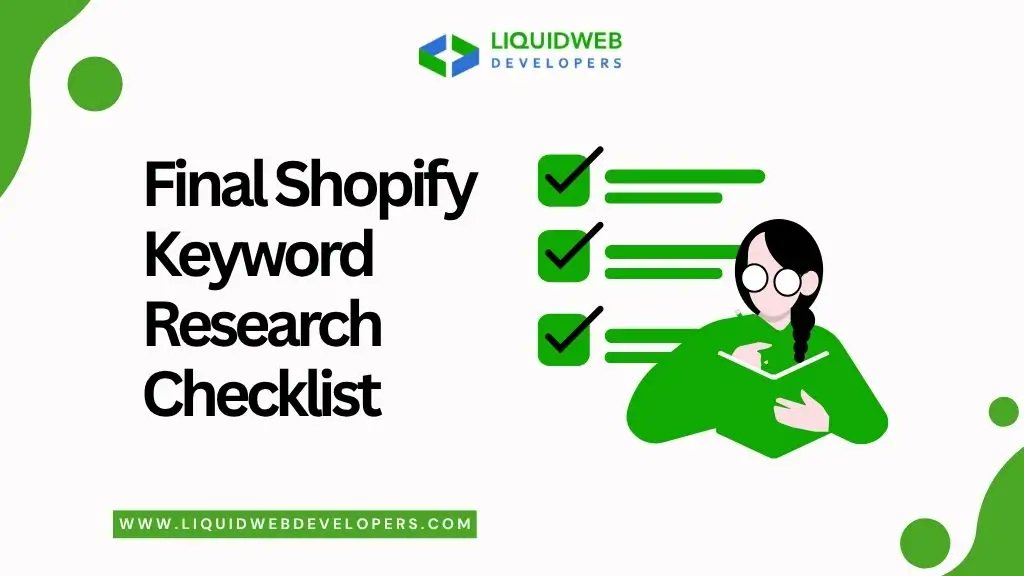 LIQUIDWEB
DEVELOPERS

Final Shopify Keyword Research Checklist

WWW.LIQUIDWEBDEVELOPERS.COM